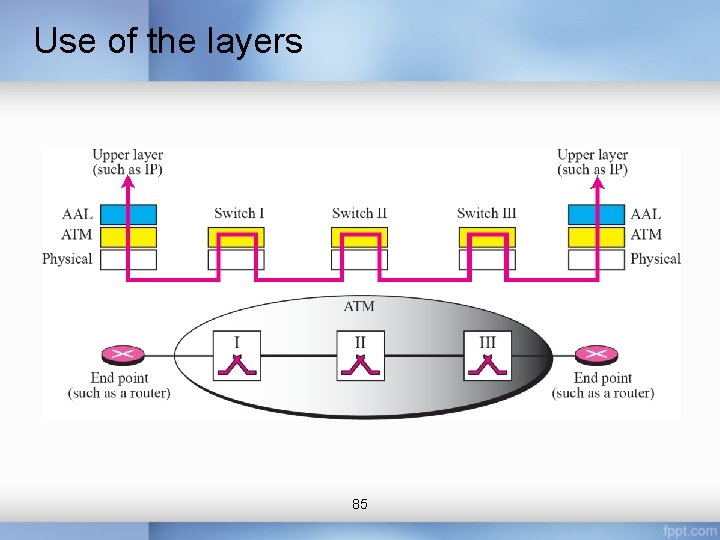 Use of the layers

Upper layer (such as IP)

Upper layer (such as IP)

AAL
ATM
Physical

Switch I

Switch II

Switch III

AAL
ATM
Physical

ATM

I

II

III

End point (such as a router)

End point (such as a router)

85

fppt.com